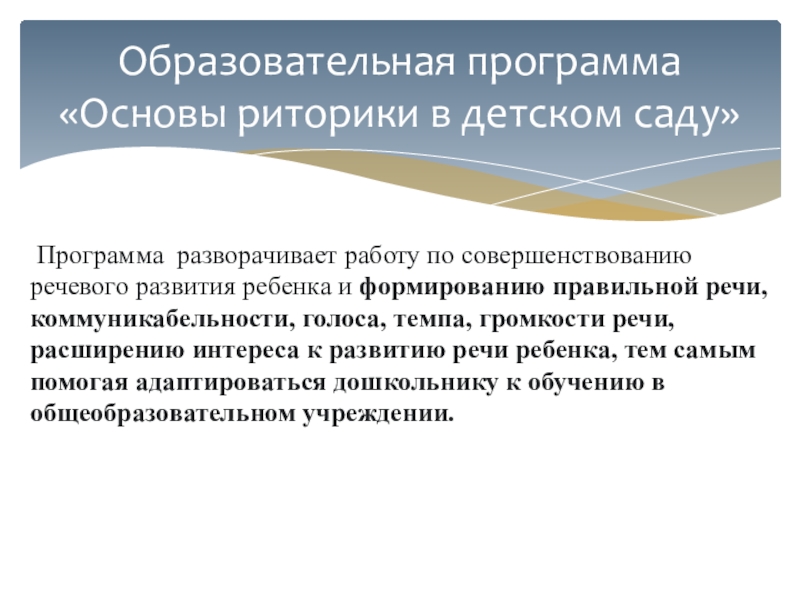 Образовательная программа «Основы риторики в детском саду»

Программа разворачивает работу по совершенствованию речевого развития ребенка и формированию правильной речи, коммуникабельности, голоса, темпа, громкости речи, расширению интереса к развитию речи ребенка, тем самым помогая адаптироваться дошкольнику к обучению в общеобразовательном учреждении.